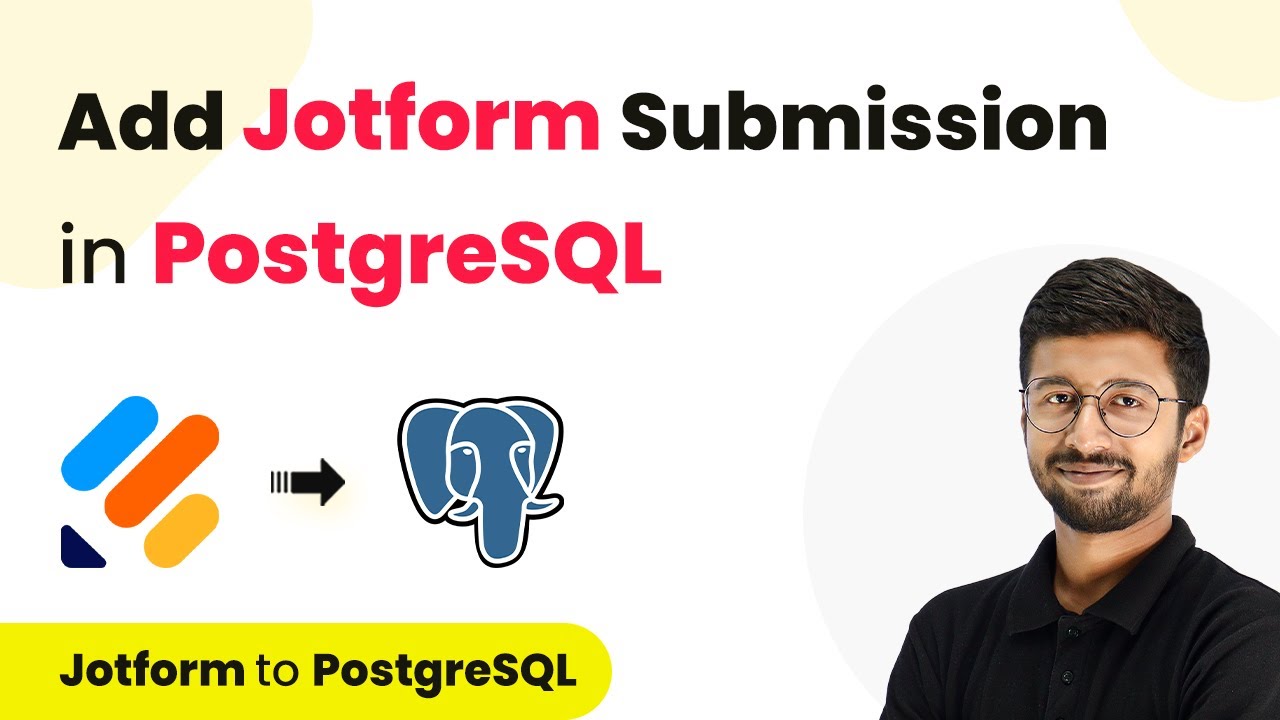 Add Jotform Submission in PostgreSQL

Jotform to PostgreSQL